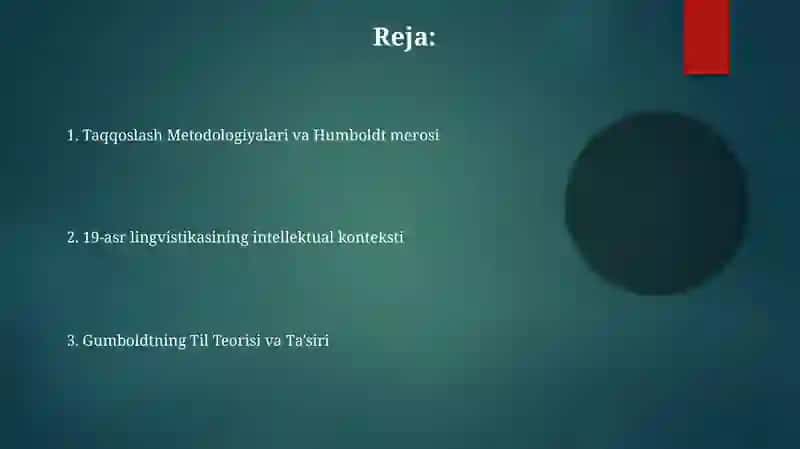 Reja:

1. Taqqoslash Metodologiyalari va Humboldt merosi

2. 19-asr lingvistikasining intellektual konteksti

3. Gumboldtning Til Teorisi va Ta'siri